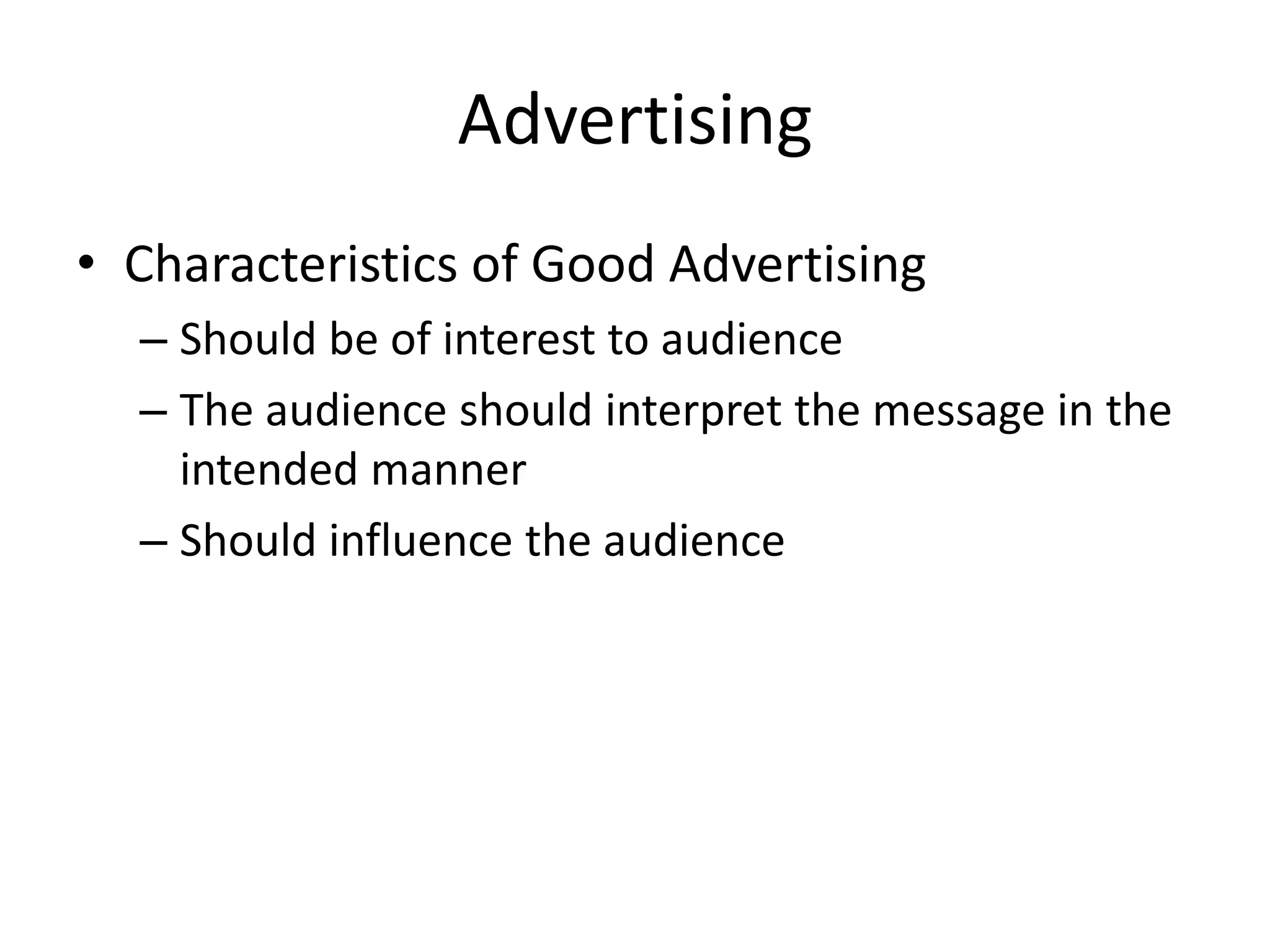 Advertising

• Characteristics of Good Advertising
– Should be of interest to audience
– The audience should interpret the message in the intended manner
– Should influence the audience